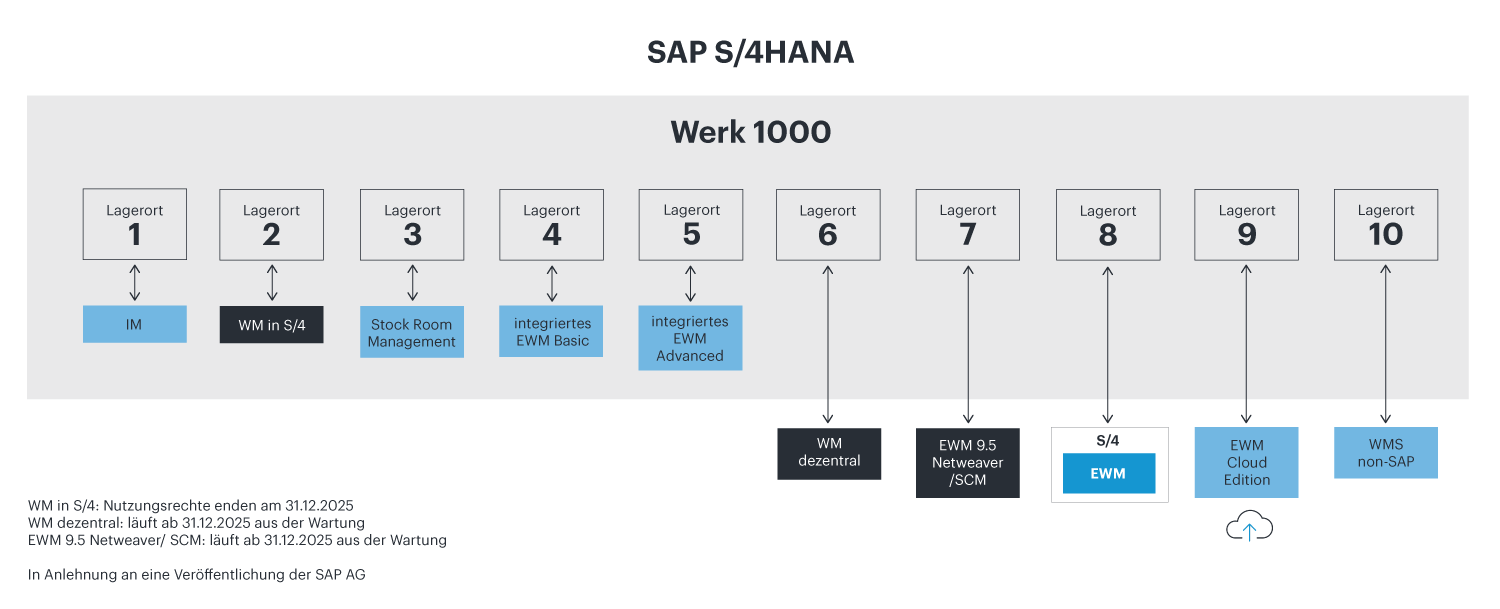 SAP S/4HANA

Werk 1000

Lagerort
1

Lagerort
2

Lagerort
3

Lagerort
4

Lagerort
5

Lagerort
6

Lagerort
7

Lagerort
8

Lagerort
9

Lagerort
10

IM

WM in S/4

Stock Room Management

integriertes EWM Basic

integriertes EWM Advanced

WM dezentral

EWM 9.5 Netweaver /SCM

S/4

EWM

EWM Cloud Edition

WMS non-SAP

WM in S/4: Nutzungsrechte enden am 31.12.2025
WM dezentral: läuft ab 31.12.2025 aus der Wartung
EWM 9.5 Netweaver/ SCM: läuft ab 31.12.2025 aus der Wartung

In Anlehnung an eine Veröffentlichung der SAP AG